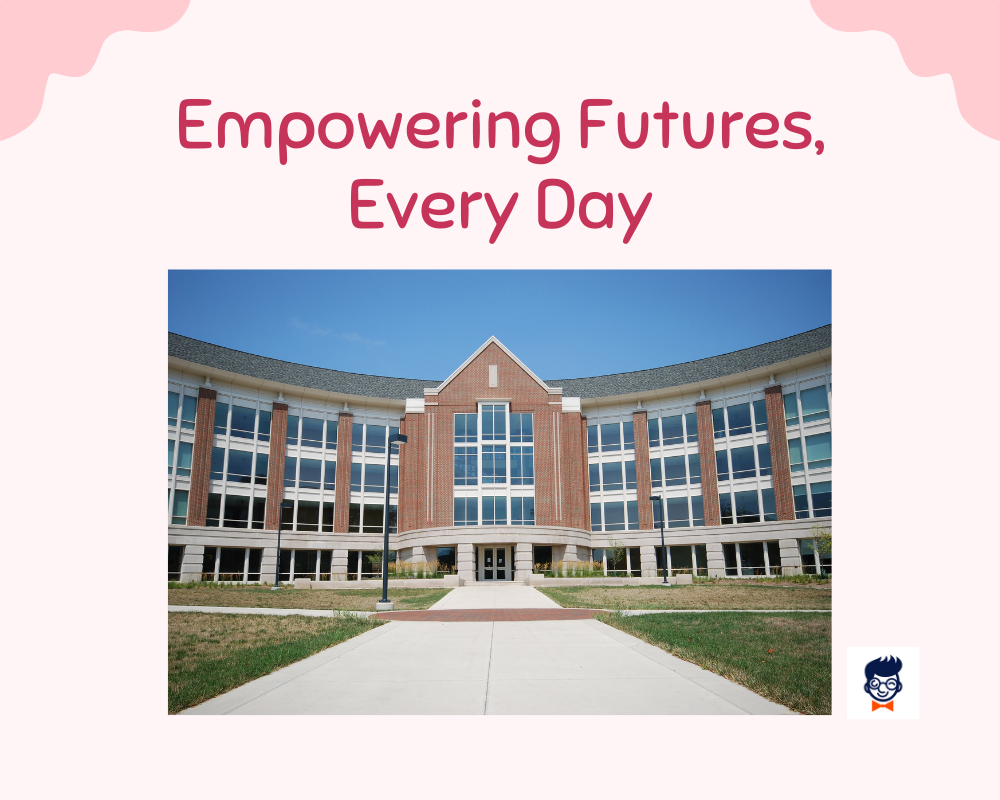 Empowering Futures, Every Day